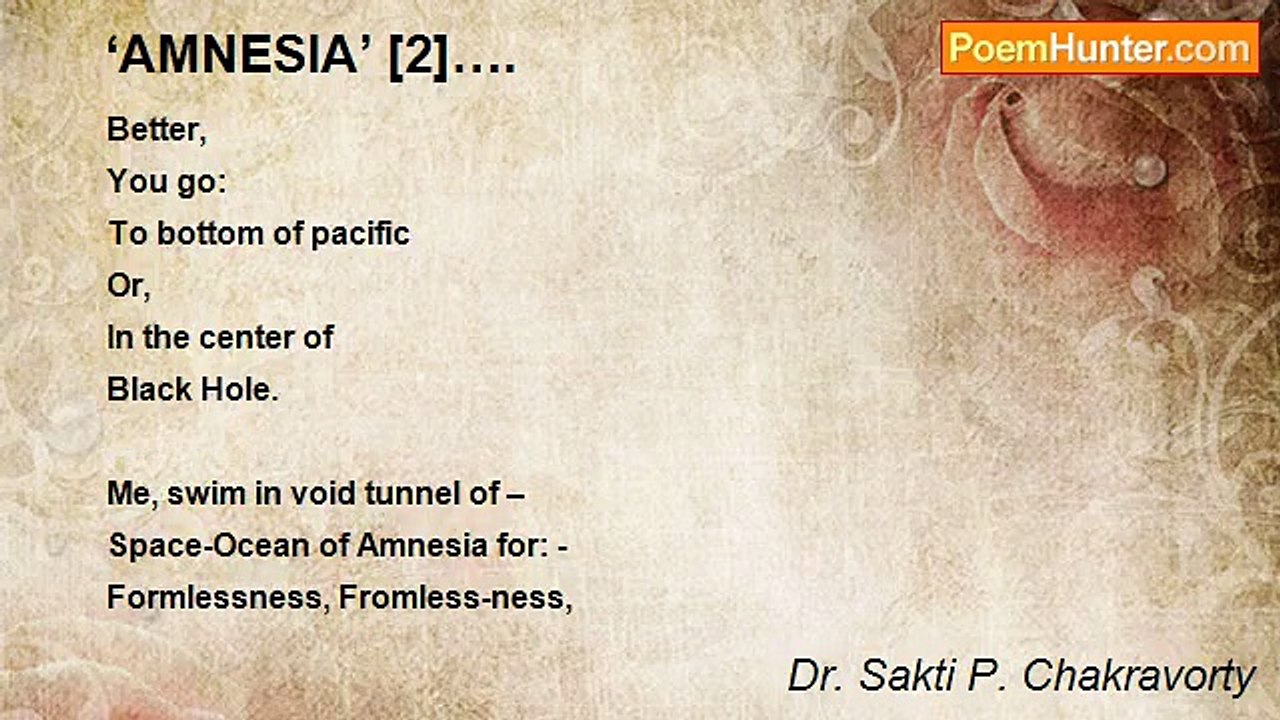 ‘AMNESIA’ [2]….

PoemHunter.com

Better,
You go:
To bottom of pacific
Or,
In the center of
Black Hole.

Me, swim in void tunnel of –
Space-Ocean of Amnesia for: -
Formlessness, Fromless-ness,

Dr. Sakti P. Chakravorty